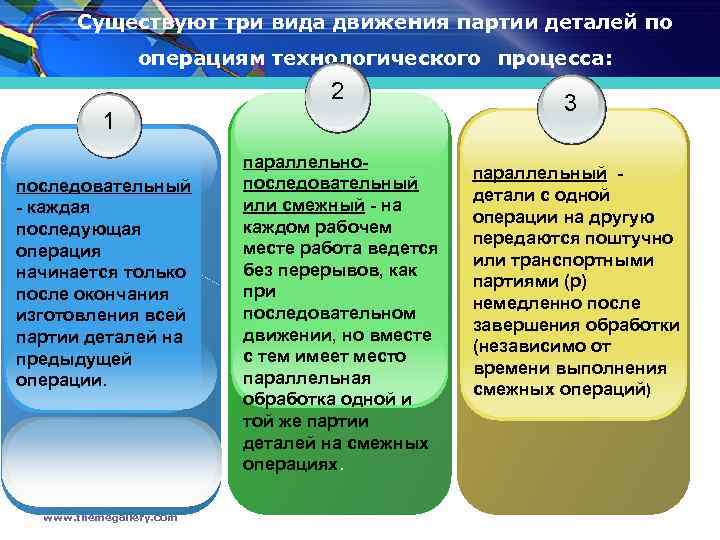 Существуют три вида движения партии деталей по операциям технологического процесса:

1

последовательный - каждая последующая операция начинается только после окончания изготовления всей партии деталей на предыдущей операции.

2

параллельно-последовательный или смежный - на каждом рабочем месте работа ведется без перерывов, как при последовательном движении, но вместе с тем имеет место параллельная обработка одной и той же партии деталей на смежных операциях.

3

параллельный - детали с одной операции на другую передаются поштучно или транспортными партиями (р) немедленно после завершения обработки (независимо от времени выполнения смежных операций)

www.themegallery.com